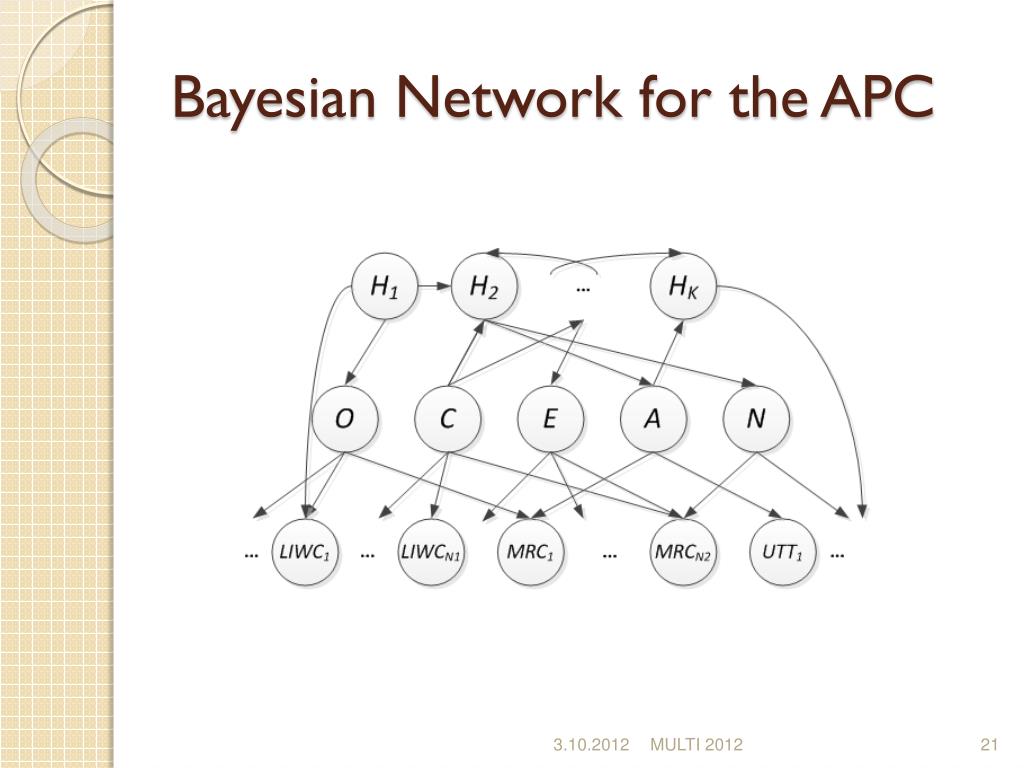 Bayesian Network for the APC

$H_1$ $H_2$ … $H_K$

$O$ $C$ $E$ $A$ $N$

… $LIWC_1$ … $LIWC_{N1}$ $MRC_1$ … $MRC_{N2}$ $UTT_1$ …

3.10.2012 MULTI 2012 21